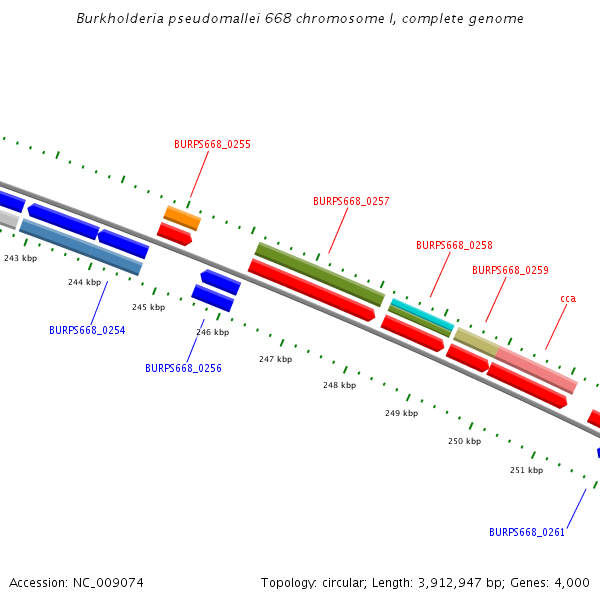 Burkholderia pseudomallei 668 chromosome I, complete genome

BURPS668_0255

BURPS668_0257

BURPS668_0258

BURPS668_0259

cca

243 kbp

244 kbp

245 kbp

246 kbp

247 kbp

248 kbp

249 kbp

250 kbp

251 kbp

BURPS668_0254

BURPS668_0256

BURPS668_0261

Accession: NC_009074

Topology: circular; Length: 3,912,947 bp; Genes: 4,000